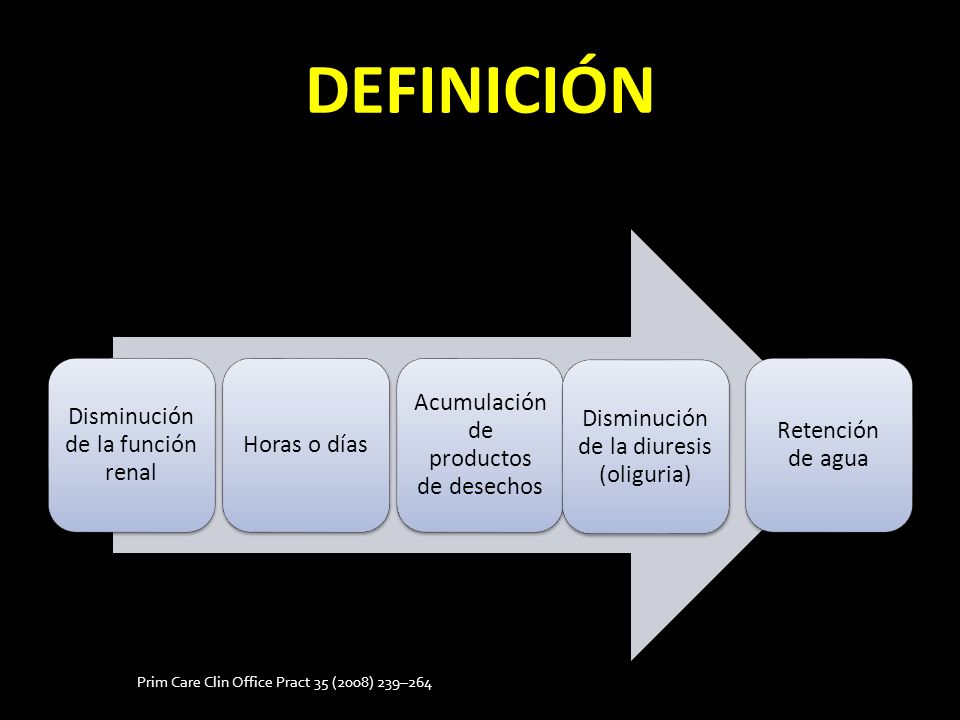 DEFINICIÓN

Disminución de la función renal

Horas o días

Acumulación de productos de desechos

Disminución de la diuresis (oliguria)

Retención de agua

Prim Care Clin Office Pract 35 (2008) 239–264